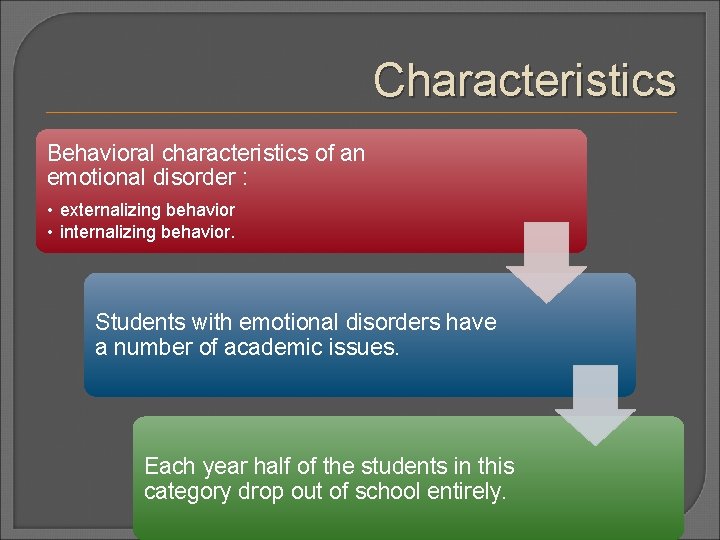 Characteristics

Behavioral characteristics of an emotional disorder :

• externalizing behavior
• internalizing behavior.

Students with emotional disorders have a number of academic issues.

Each year half of the students in this category drop out of school entirely.